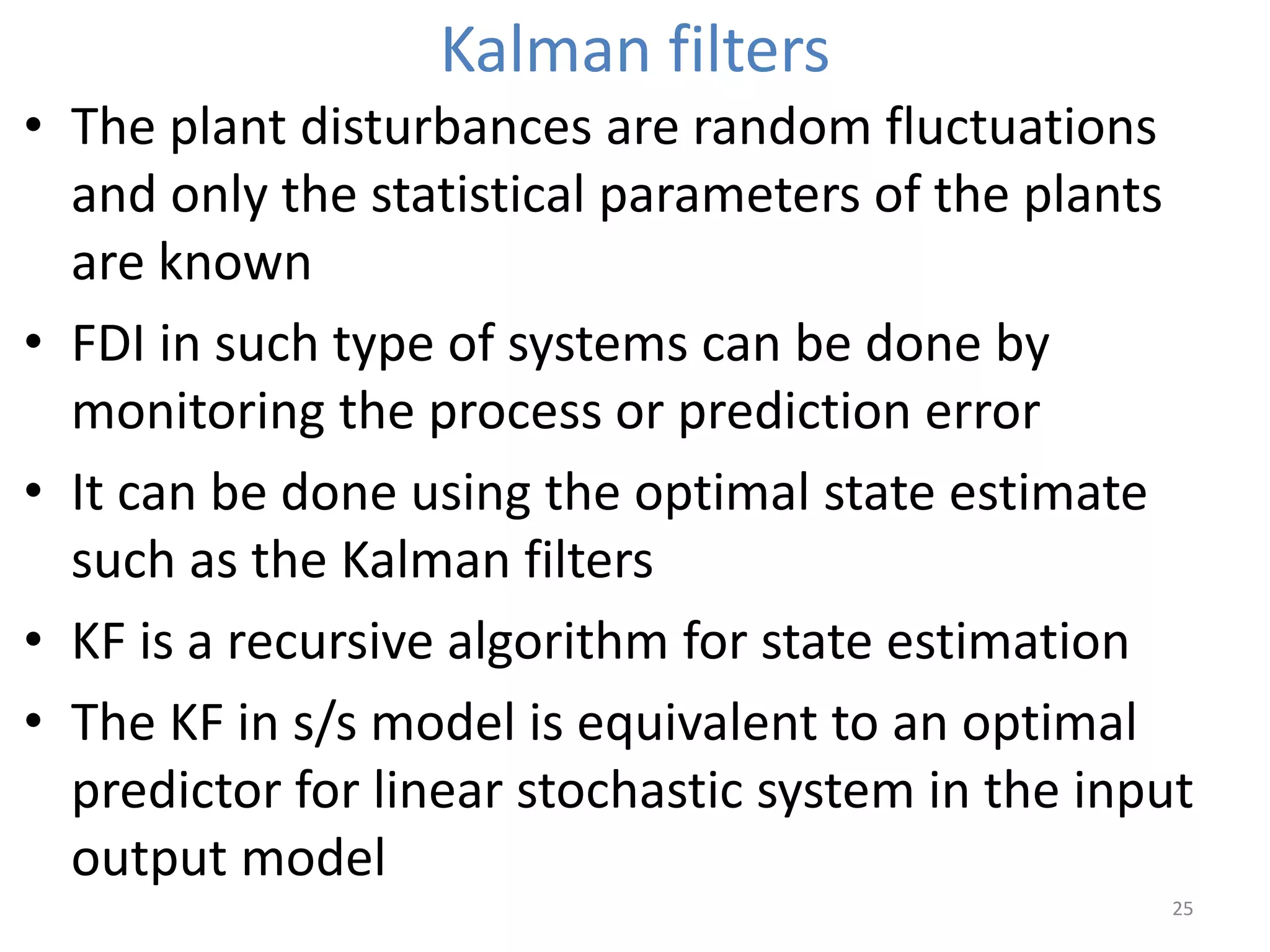 Kalman filters

• The plant disturbances are random fluctuations and only the statistical parameters of the plants are known

• FDI in such type of systems can be done by monitoring the process or prediction error

• It can be done using the optimal state estimate such as the Kalman filters

• KF is a recursive algorithm for state estimation

• The KF in s/s model is equivalent to an optimal predictor for linear stochastic system in the input output model

25